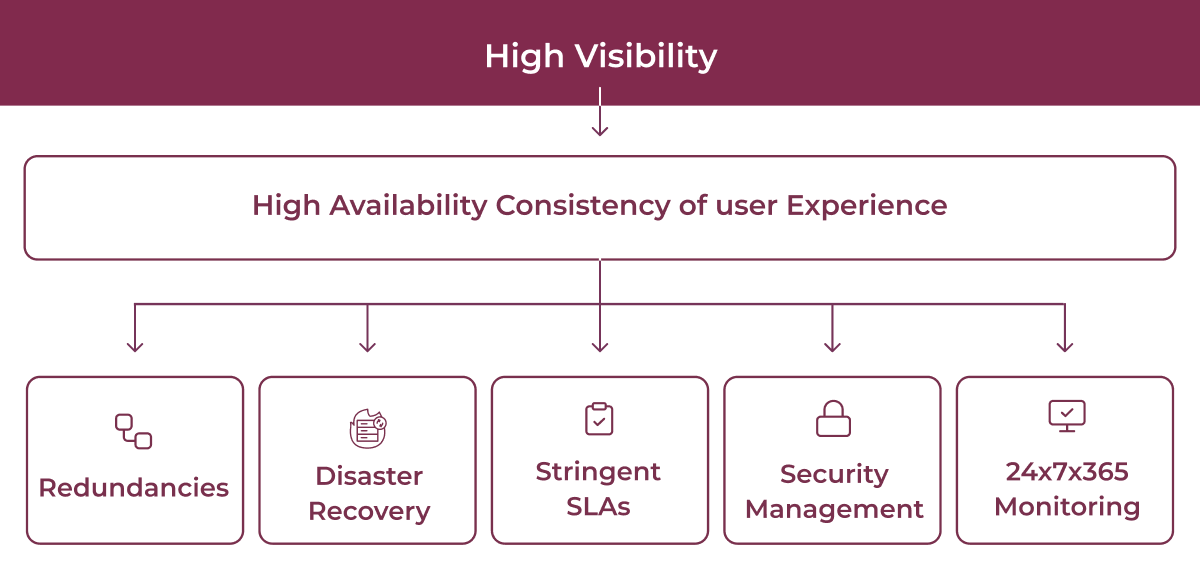 High Visibility

High Availability Consistency of user Experience

Redundancies

Disaster Recovery

Stringent SLAs

Security Management

24x7x365 Monitoring